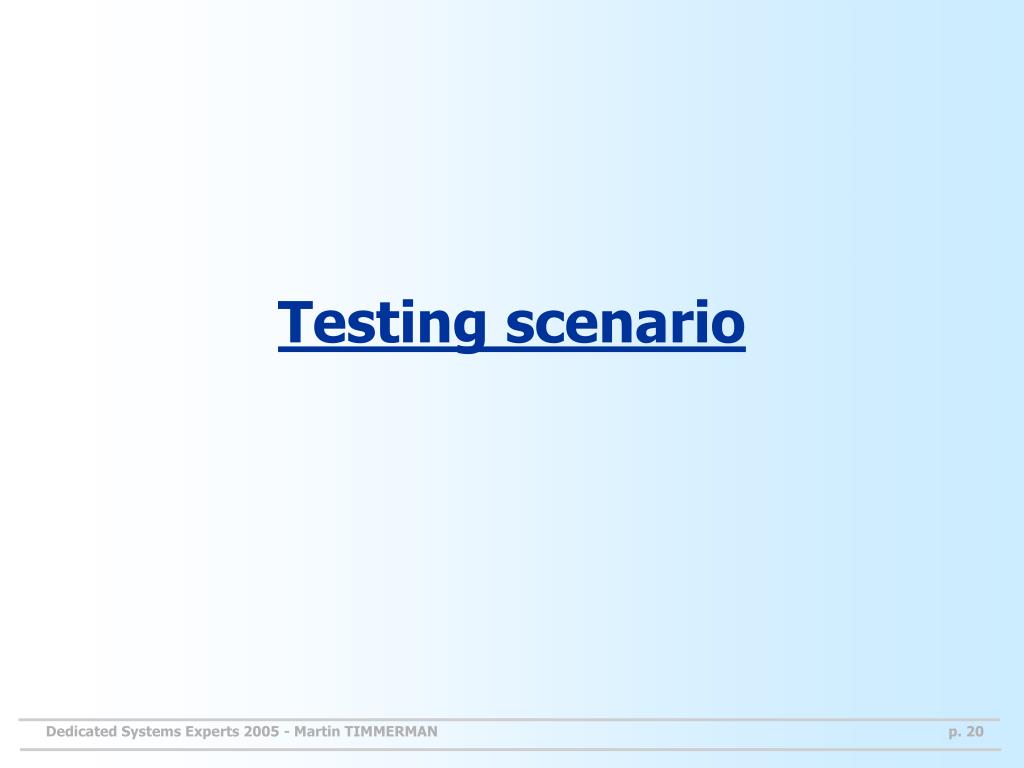 Testing scenario

Dedicated Systems Experts 2005 - Martin TIMMERMAN

p. 20